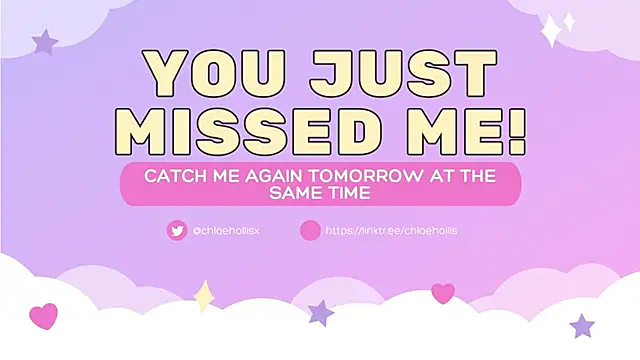 YOU JUST MISSED ME!

CATCH ME AGAIN TOMORROW AT THE SAME TIME

@chloehollisx

https://linktr.ee/chloehollis